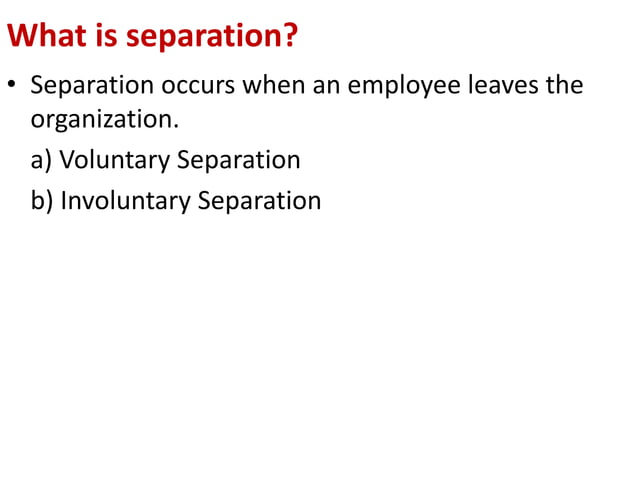 What is separation?

• Separation occurs when an employee leaves the organization.

a) Voluntary Separation

b) Involuntary Separation